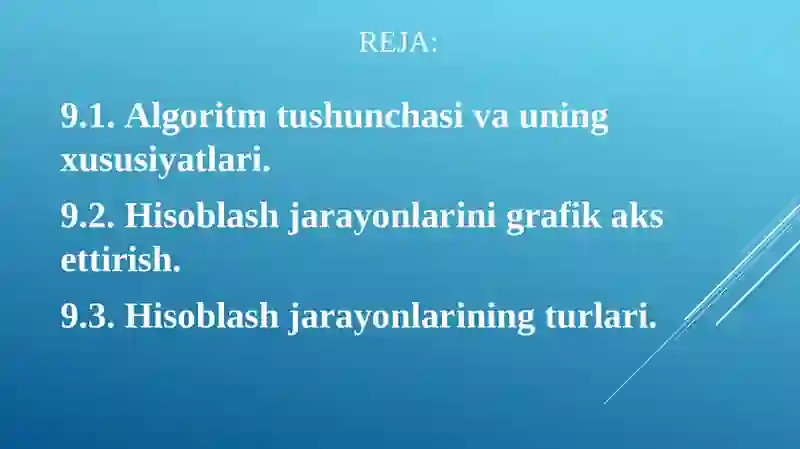 REJA:

9.1. Algoritm tushunchasi va uning xususiyatlari.

9.2. Hisoblash jarayonlarini grafik aks ettirish.

9.3. Hisoblash jarayonlarining turlari.